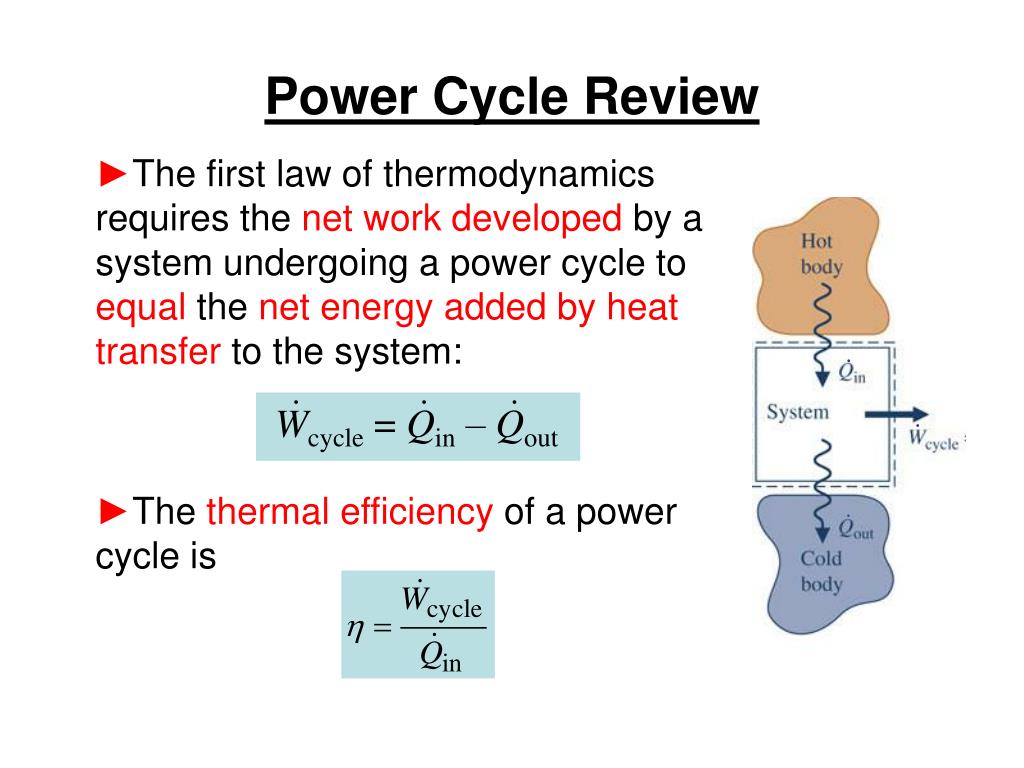 Power Cycle Review

►The first law of thermodynamics requires the net work developed by a system undergoing a power cycle to equal the net energy added by heat transfer to the system:

$\dot{W}_{\text{cycle}} = \dot{Q}_{\text{in}} - \dot{Q}_{\text{out}}$

►The thermal efficiency of a power cycle is

$\eta = \frac{\dot{W}_{\text{cycle}}}{\dot{Q}_{\text{in}}}$

Hot body

$\dot{Q}_{\text{in}}$

System

$\dot{W}_{\text{cycle}}$

$\dot{Q}_{\text{out}}$

Cold body